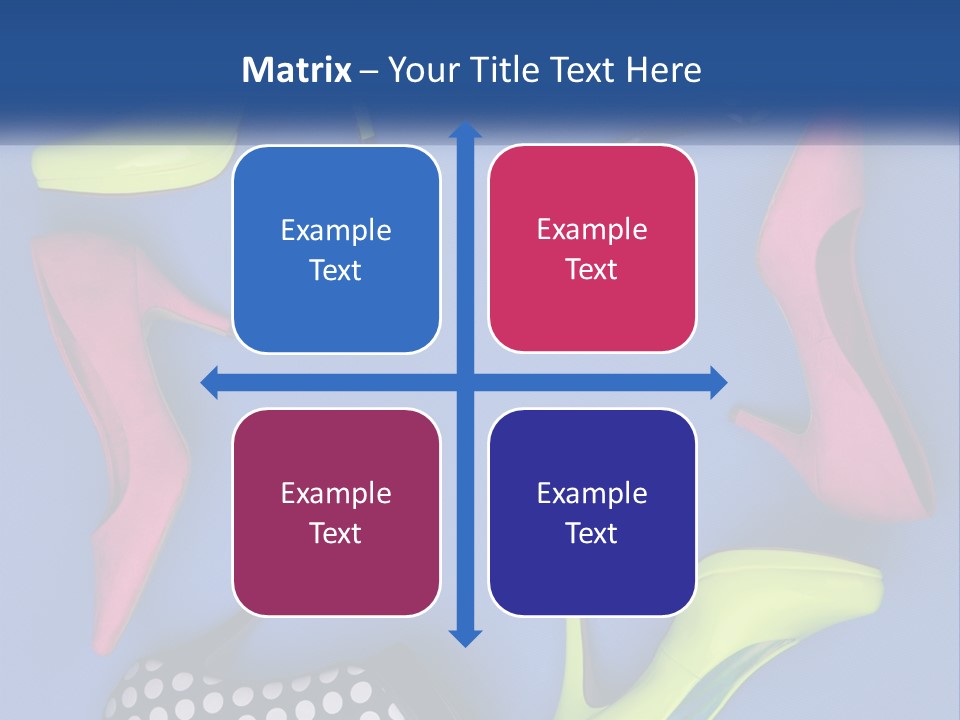 Matrix – Your Title Text Here

Example Text

Example Text

Example Text

Example Text